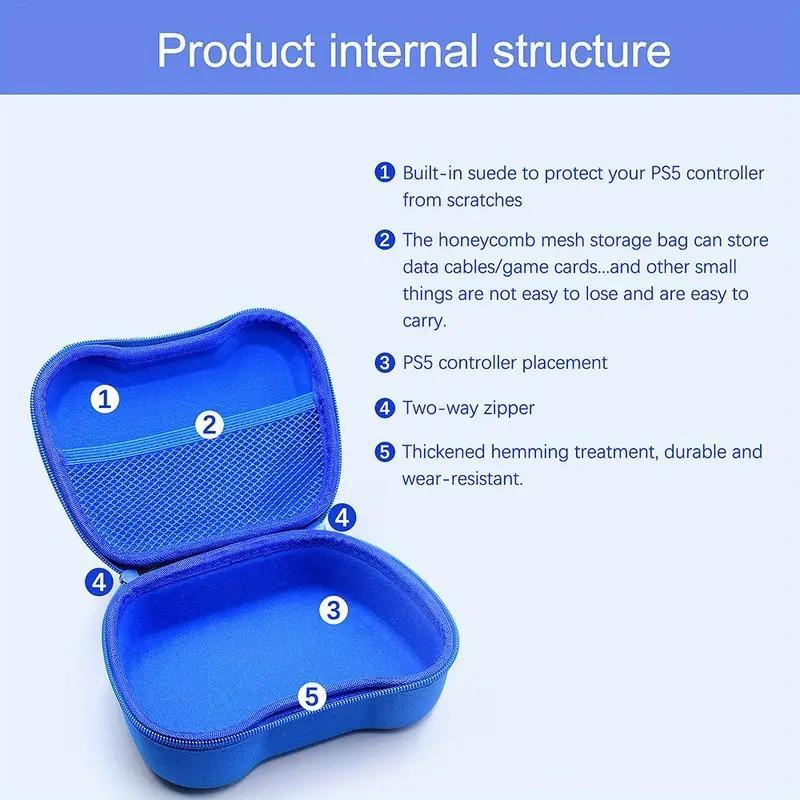 Product internal structure

1 Built-in suede to protect your PS5 controller from scratches

2 The honeycomb mesh storage bag can store data cables/game cards...and other small things are not easy to lose and are easy to carry.

3 PS5 controller placement

4 Two-way zipper

5 Thickened hemming treatment, durable and wear-resistant.

1
2
4
4
3
5